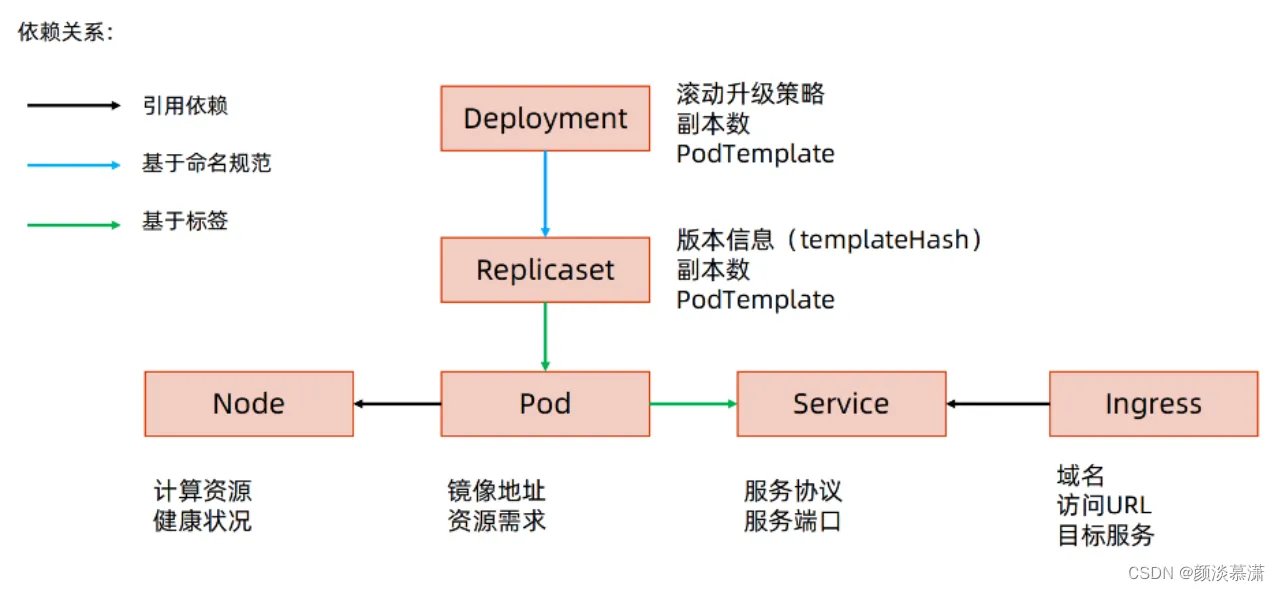 依赖关系：

引用依赖

基于命名规范

基于标签

Deployment

滚动升级策略
副本数
PodTemplate

Replicaset

版本信息（templateHash）
副本数
PodTemplate

Node

Pod

Service

Ingress

计算资源
健康状况

镜像地址
资源需求

服务协议
服务端口

域名
访问URL
目标服务

CSDN @颜淡慕潇